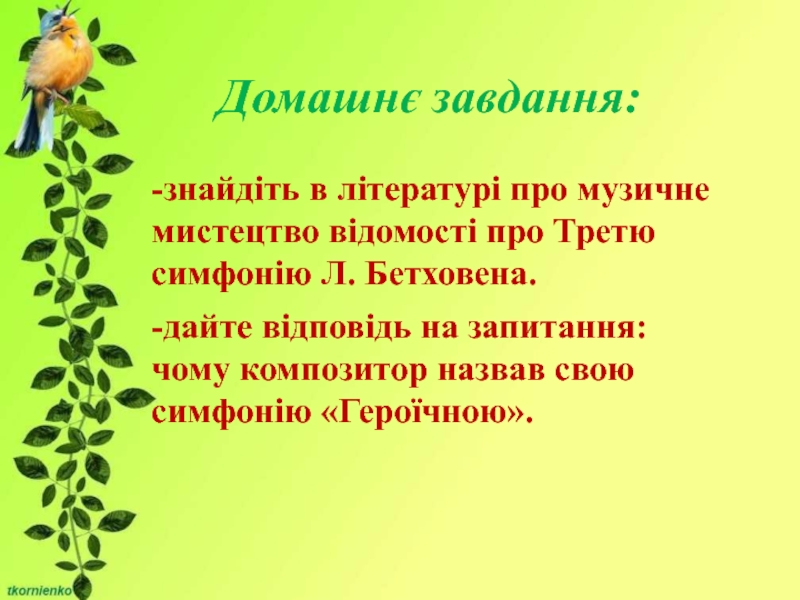 Домашнє завдання:

-знайдіть в літературі про музичне мистецтво відомості про Третю симфонію Л. Бетховена.

-дайте відповідь на запитання: чому композитор назвав свою симфонію «Героїчною».

tkornienko